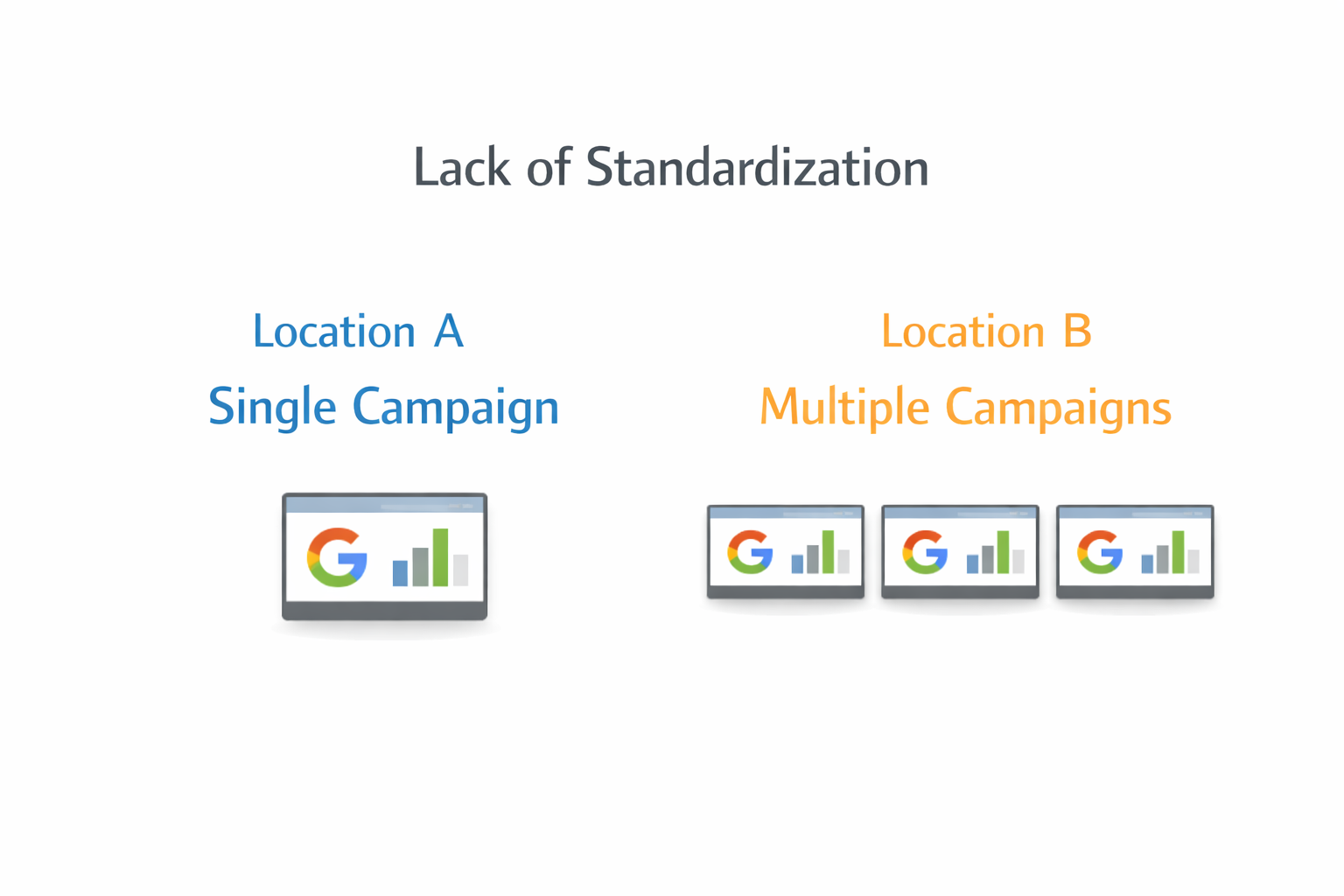 Lack of Standardization

Location A

Single Campaign

G

Location B

Multiple Campaigns

G

G

G